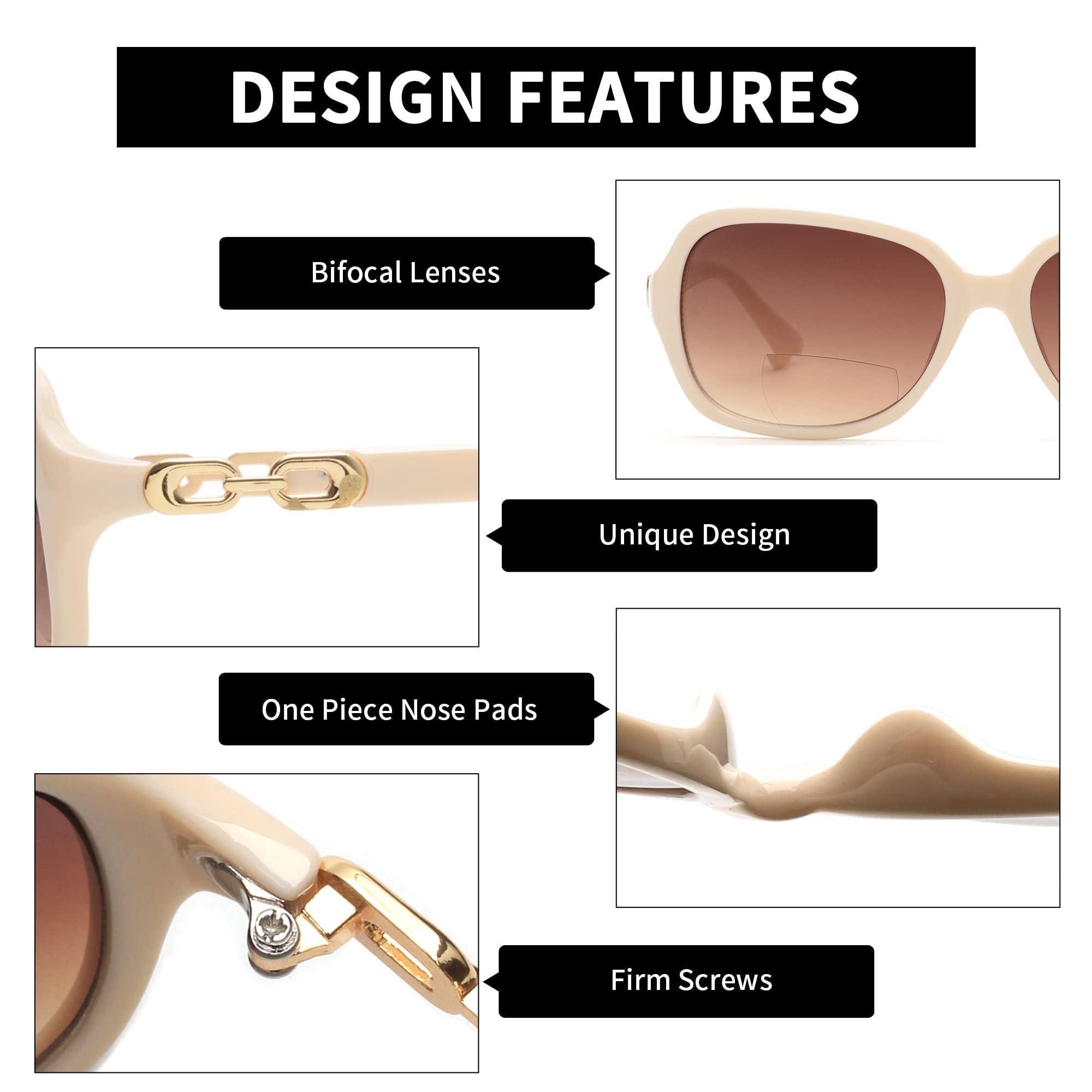 DESIGN FEATURES

Bifocal Lenses

Unique Design

One Piece Nose Pads

Firm Screws